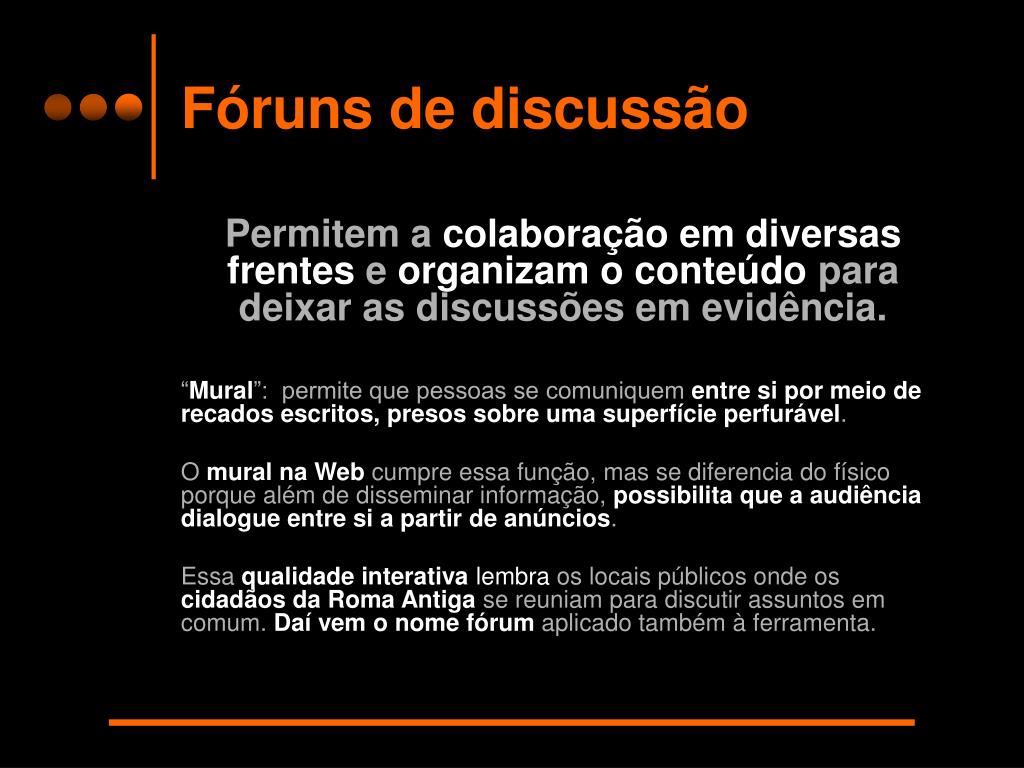 Fóruns de discussão

Permitem a colaboração em diversas frentes e organizam o conteúdo para deixar as discussões em evidência.

“Mural”: permite que pessoas se comuniquem entre si por meio de recados escritos, presos sobre uma superfície perfurável.

O mural na Web cumpre essa função, mas se diferencia do físico porque além de disseminar informação, possibilita que a audiência dialogue entre si a partir de anúncios.

Essa qualidade interativa lembra os locais públicos onde os cidadãos da Roma Antiga se reuniam para discutir assuntos em comum. Daí vem o nome fórum aplicado também à ferramenta.